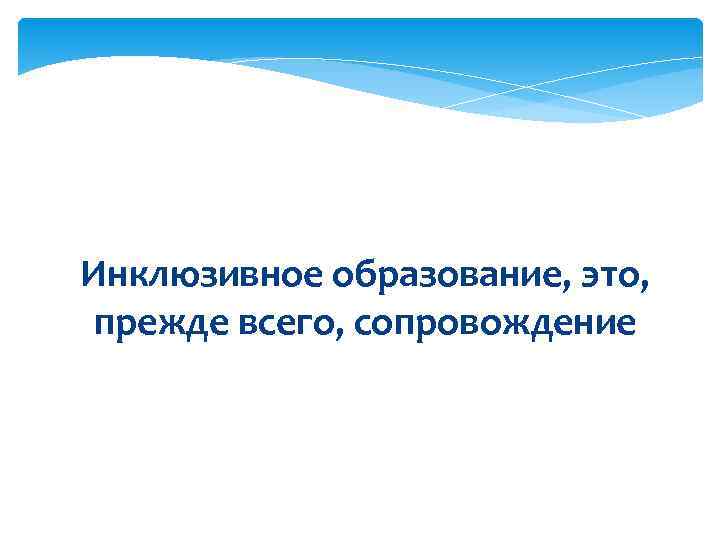 Инклюзивное образование, это, прежде всего, сопровождение